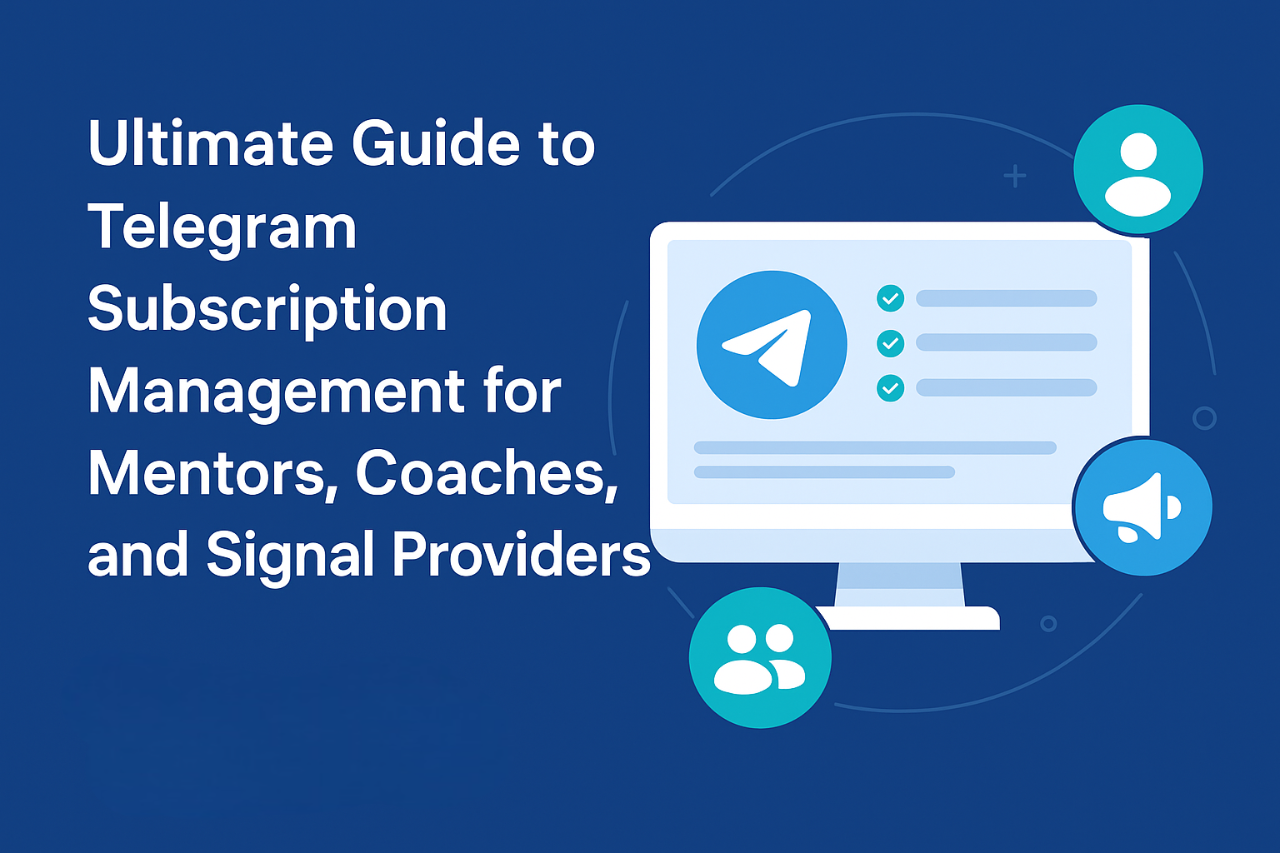 Ultimate Guide to Telegram Subscription Management for Mentors, Coaches, and Signal Providers